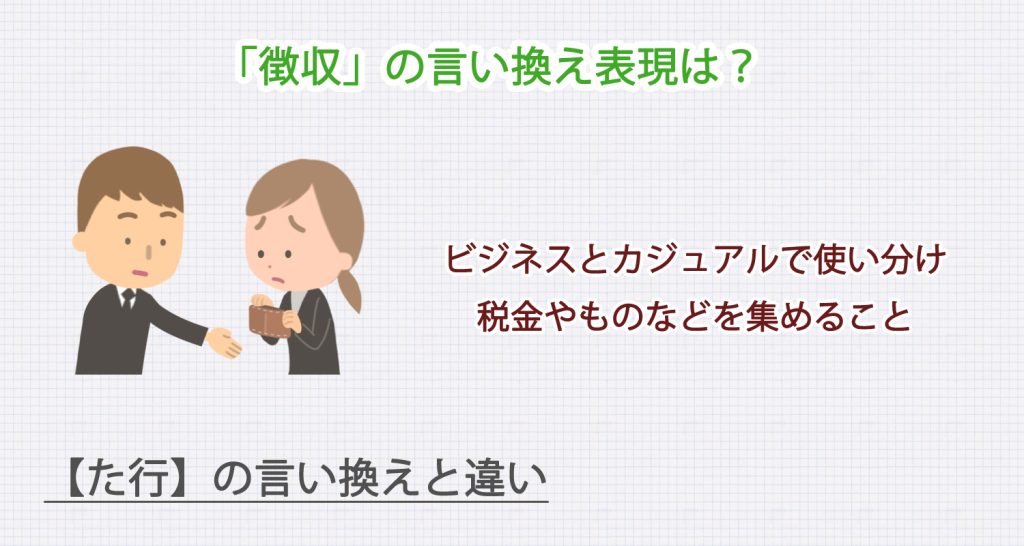 「徴収」の言い換え表現は？

ビジネスとカジュアルで使い分け
税金やものなどを集めること

【た行】の言い換えと違い